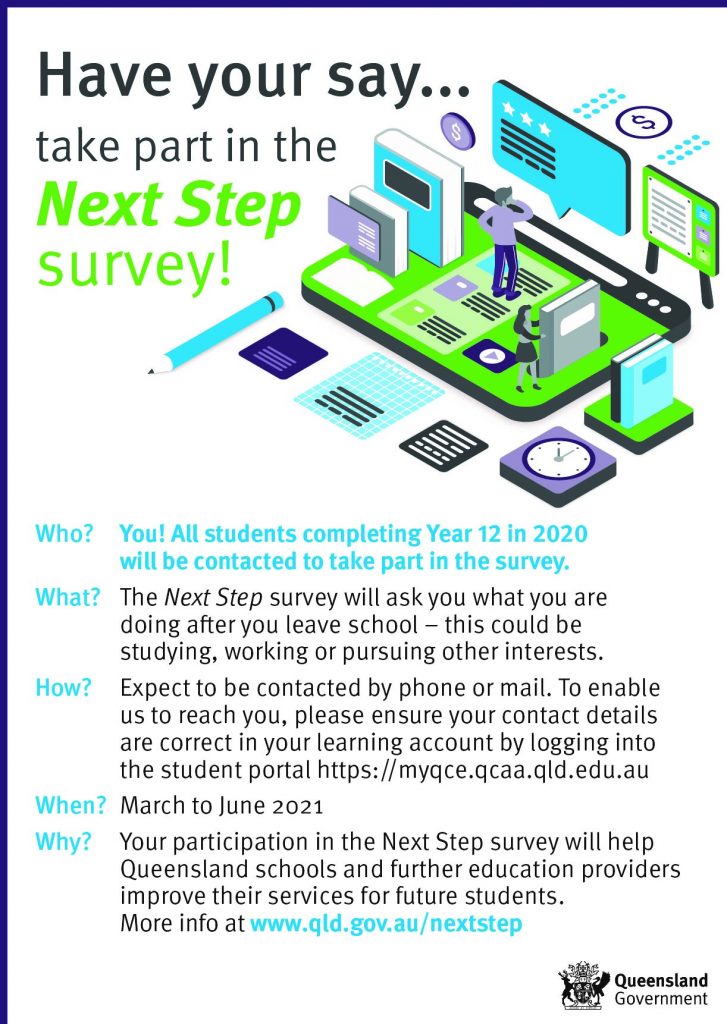 Have your say...
take part in the
Next Step
survey!

Who? You! All students completing Year 12 in 2020 will be contacted to take part in the survey.

What? The Next Step survey will ask you what you are doing after you leave school – this could be studying, working or pursuing other interests.

How? Expect to be contacted by phone or mail. To enable us to reach you, please ensure your contact details are correct in your learning account by logging into the student portal https://myqce.qcaa.qld.edu.au

When? March to June 2021

Why? Your participation in the Next Step survey will help Queensland schools and further education providers improve their services for future students. More info at www.qld.gov.au/nextstep

Queensland Government